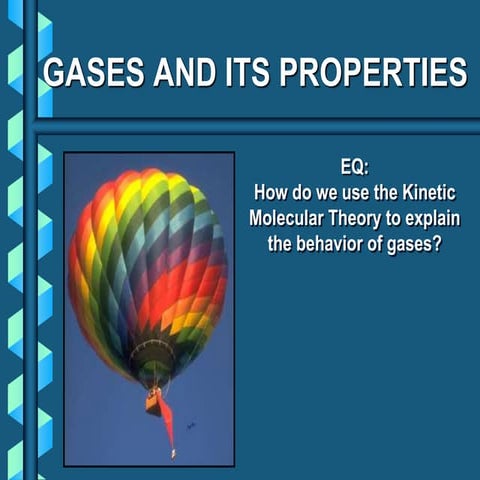 GASES AND ITS PROPERTIES

EQ:
How do we use the Kinetic Molecular Theory to explain the behavior of gases?